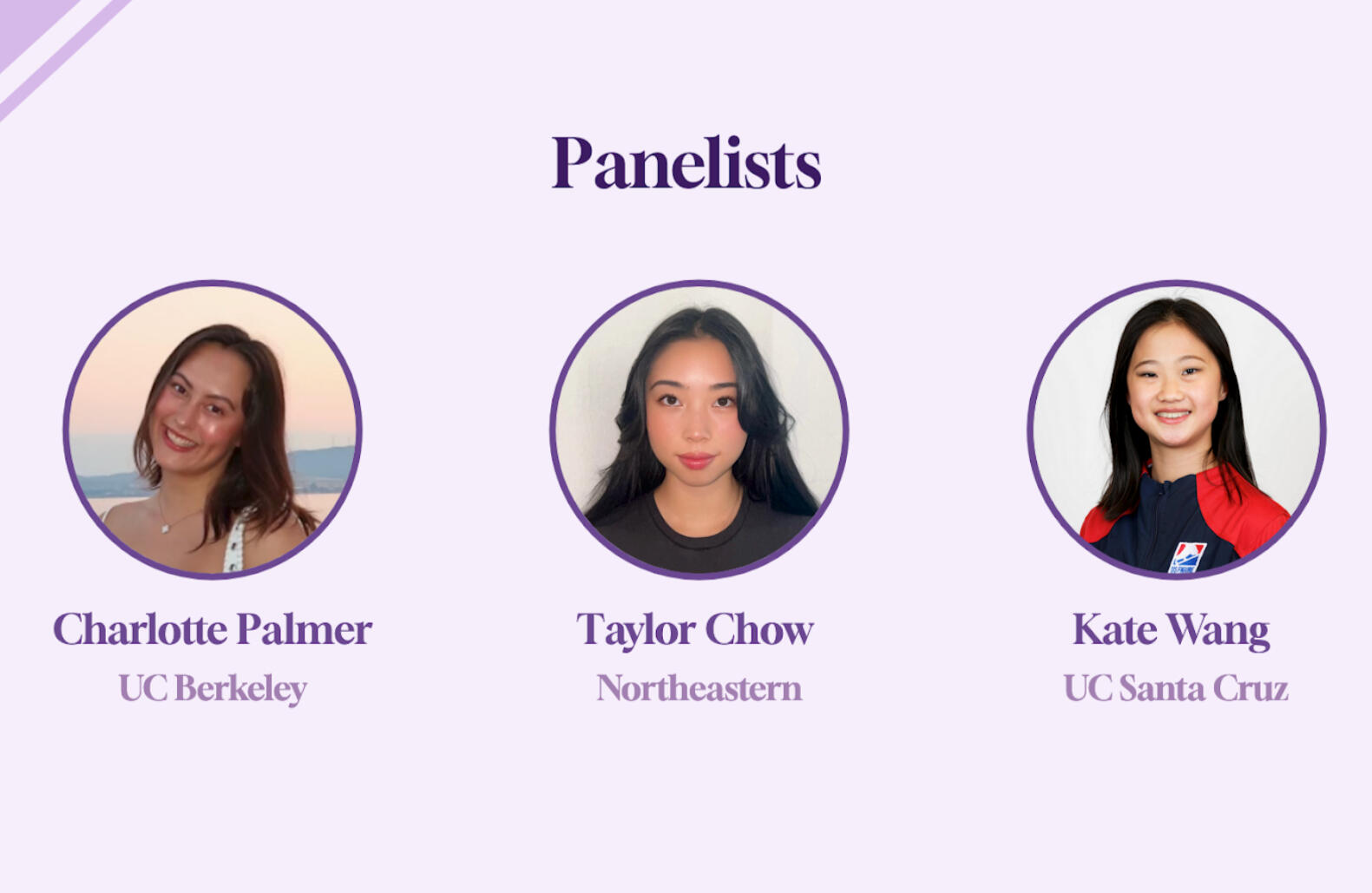 Panelists

Charlotte Palmer
UC Berkeley

Taylor Chow
Northeastern

Kate Wang
UC Santa Cruz